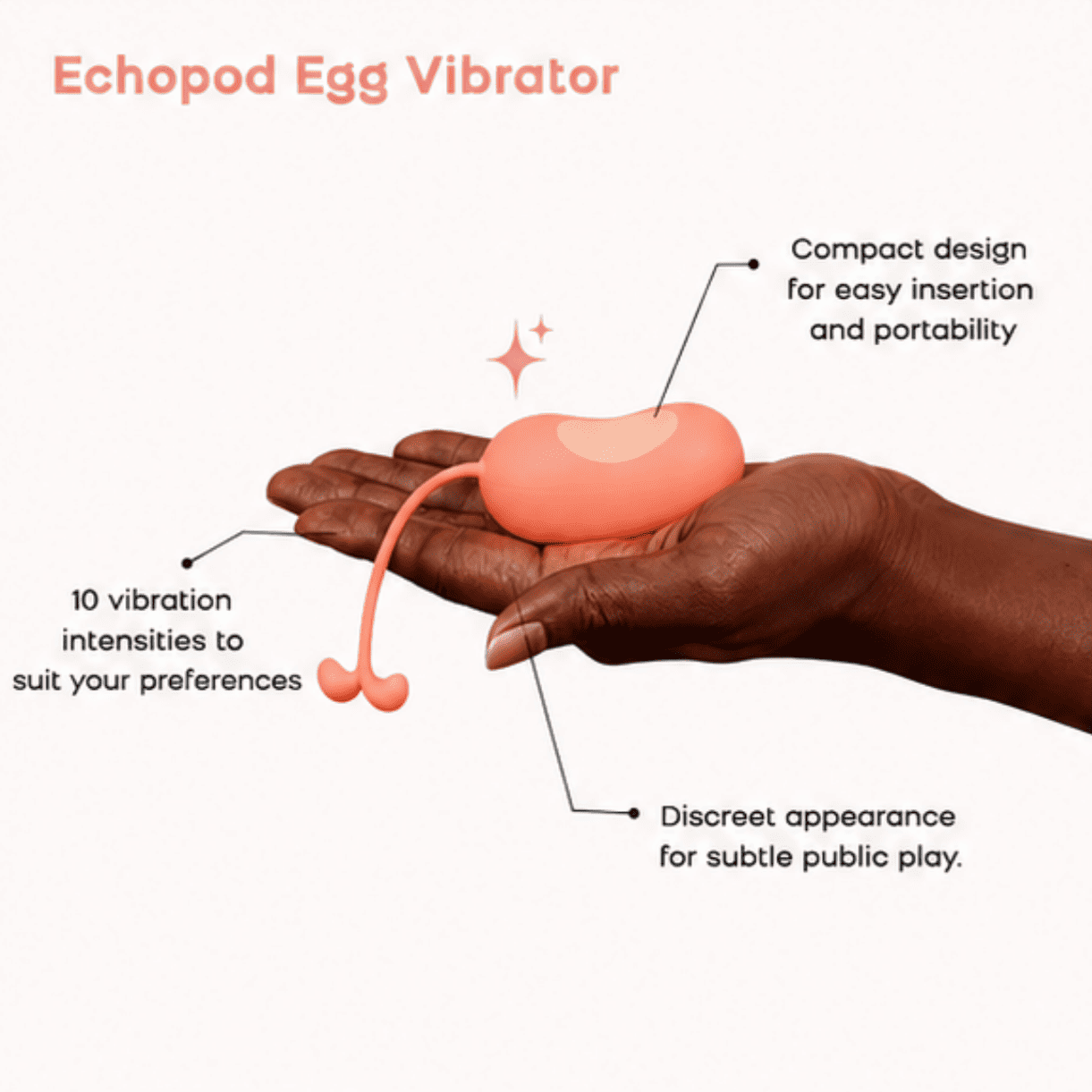 Echopod Egg Vibrator

Compact design for easy insertion and portability

10 vibration intensities to suit your preferences

Discreet appearance for subtle public play.